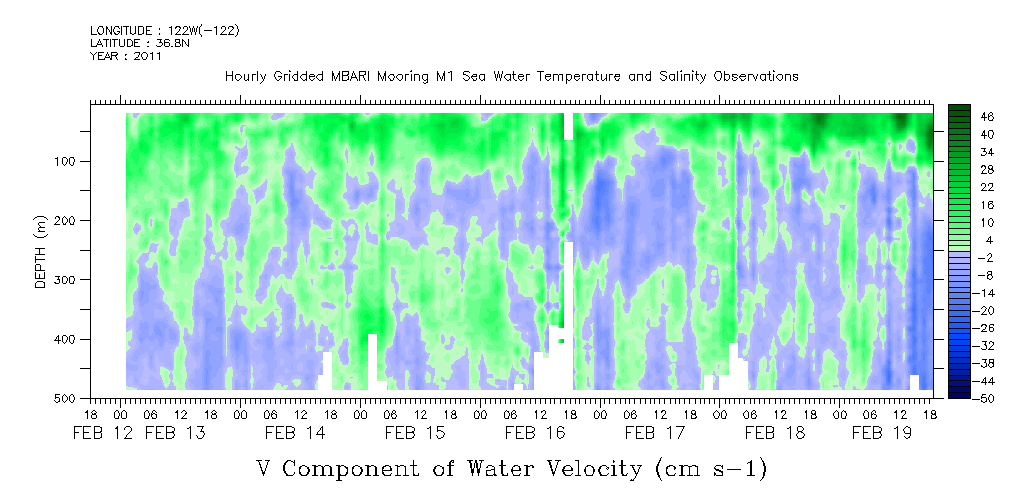 LONGITUDE : 122W(-122)
LATITUDE : 36.8N
YEAR : 2011

Hourly Gridded MBARI Mooring M1 Sea Water Temperature and Salinity Observations

DEPTH (m)

100
200
300
400
500

18 00 06 12 18 00 06 12 18 00 06 12 18 00 06 12 18 00 06 12 18 00 06 12 18 00 06 12 18 00 06 12 18

FEB 12 FEB 13 FEB 14 FEB 15 FEB 16 FEB 17 FEB 18 FEB 19

46
40
34
28
22
16
10
4
-2
-8
-14
-20
-26
-32
-38
-44
-50

V Component of Water Velocity (cm s-1)